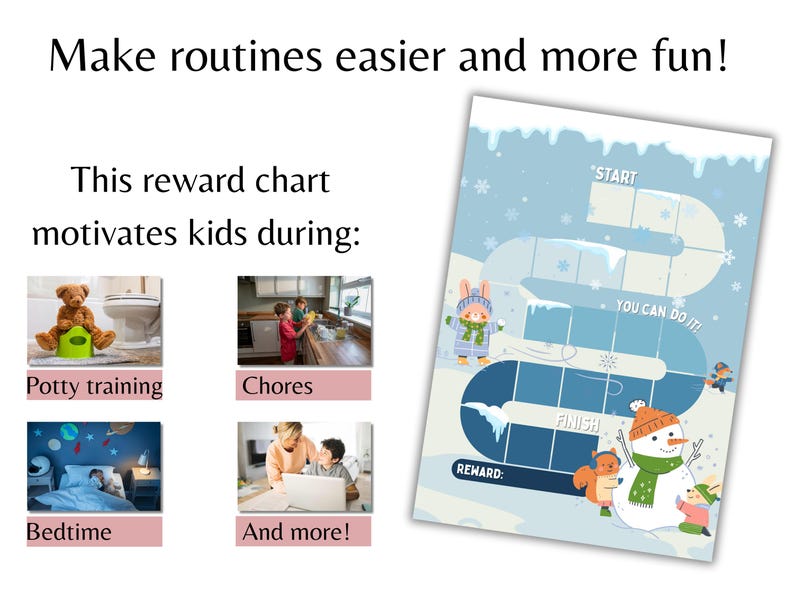 Make routines easier and more fun!

This reward chart motivates kids during:

Potty training

Chores

Bedtime

And more!

START

YOU CAN DO IT!

FINISH

REWARD: